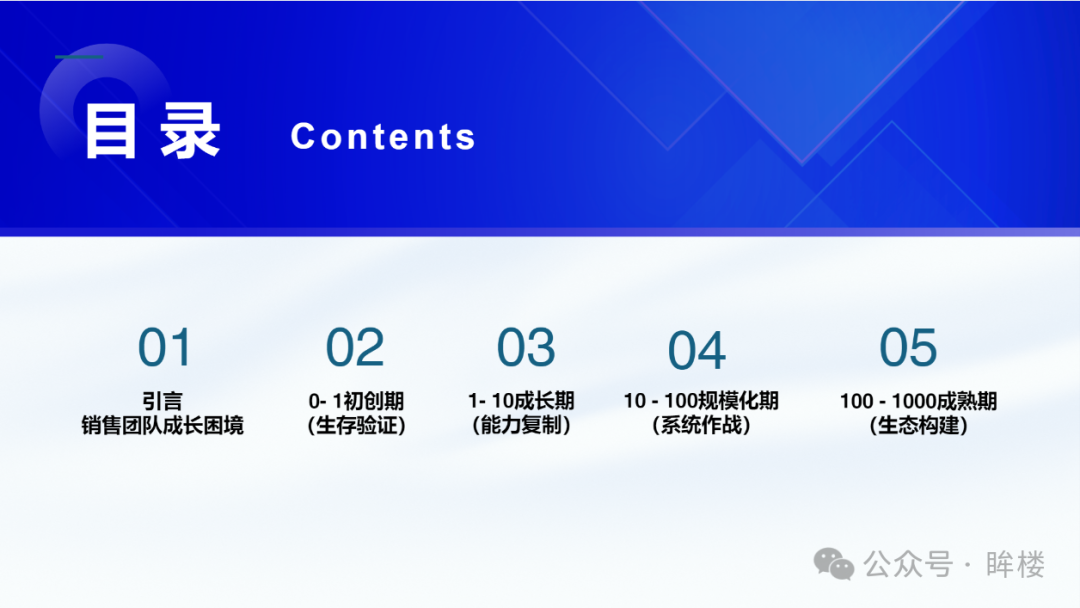 目录 Contents

01
引言
销售团队成长困境

02
0- 1初创期
（生存验证）

03
1- 10成长期
（能力复制）

04
10 - 100规模化期
（系统作战）

05
100 - 1000成熟期
（生态构建）

公众号 · 眸楼